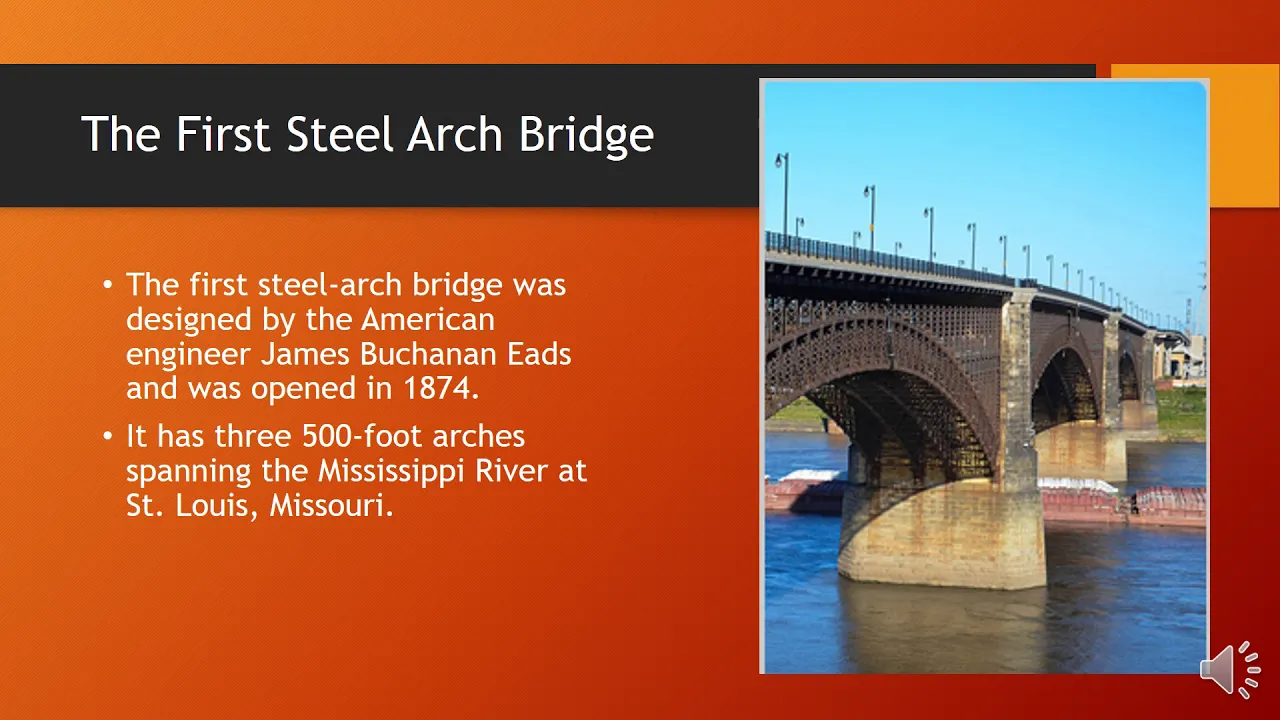 The First Steel Arch Bridge

• The first steel-arch bridge was designed by the American engineer James Buchanan Eads and was opened in 1874.

• It has three 500-foot arches spanning the Mississippi River at St. Louis, Missouri.